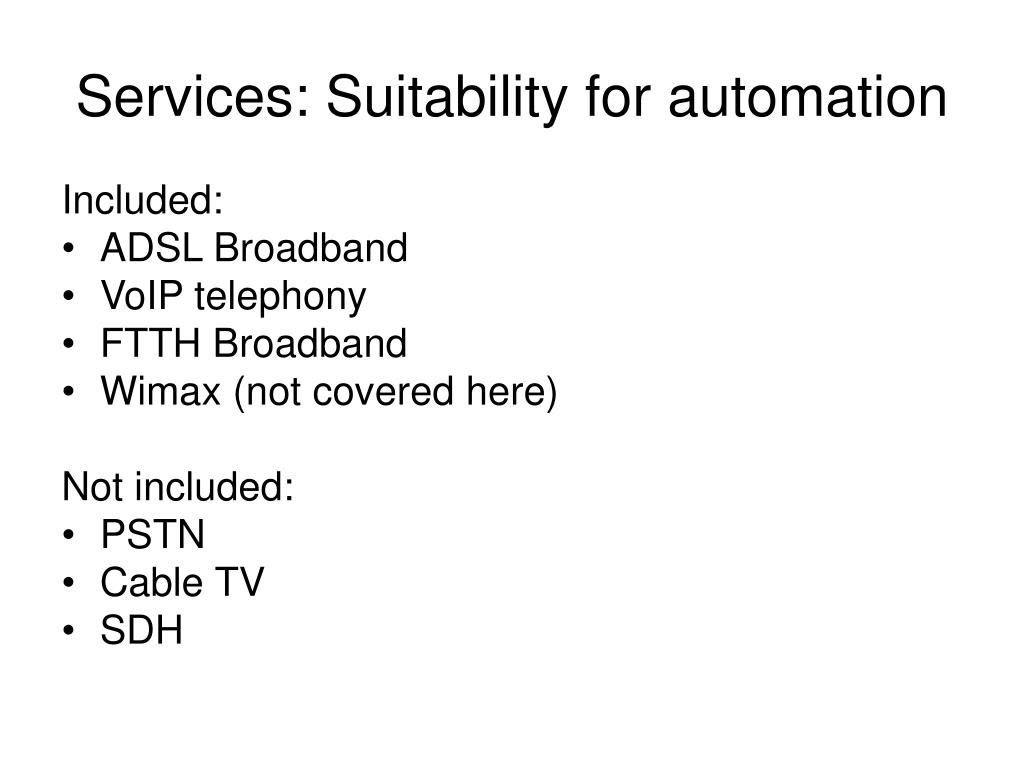 Services: Suitability for automation

Included:
• ADSL Broadband
• VoIP telephony
• FTTH Broadband
• Wimax (not covered here)

Not included:
• PSTN
• Cable TV
• SDH